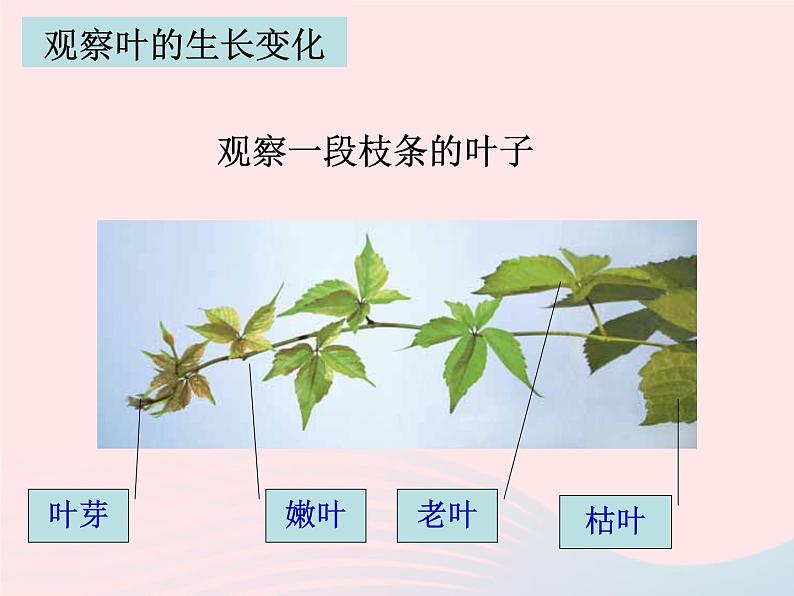 观察叶的生长变化

观察一段枝条的叶子

叶芽

嫩叶

老叶

枯叶